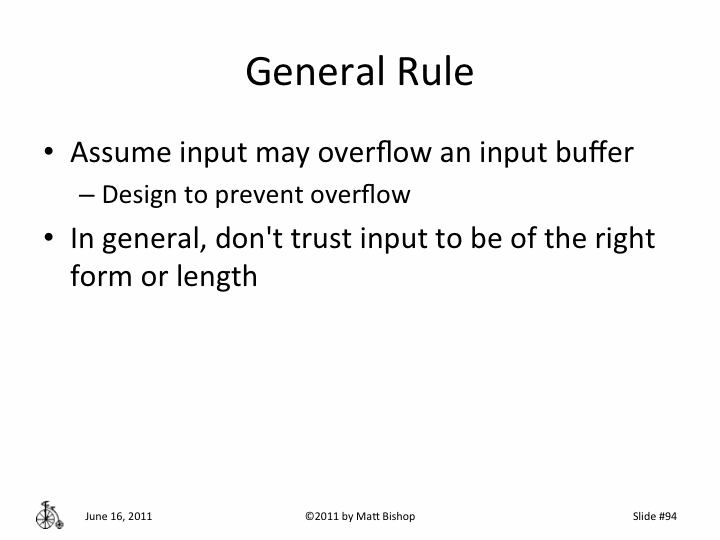 General Rule

• Assume input may overflow an input buffer
– Design to prevent overflow
• In general, don't trust input to be of the right form or length

June 16, 2011 ©2011 by Matt Bishop Slide #94